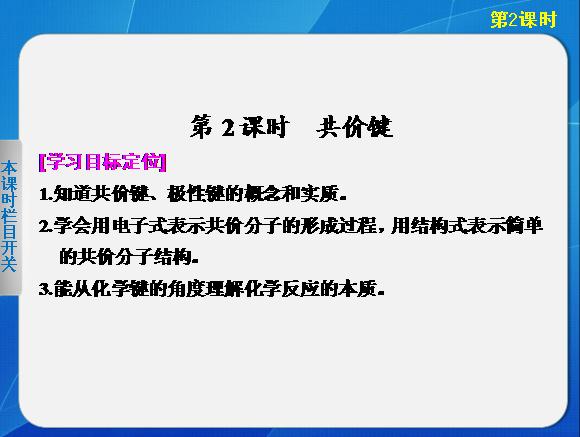 第2课时

本课时栏目开关

第 2 课时　共价键

[学习目标定位]

1.知道共价键、极性键的概念和实质。

2.学会用电子式表示共价分子的形成过程，用结构式表示简单的共价分子结构。

3.能从化学键的角度理解化学反应的本质。